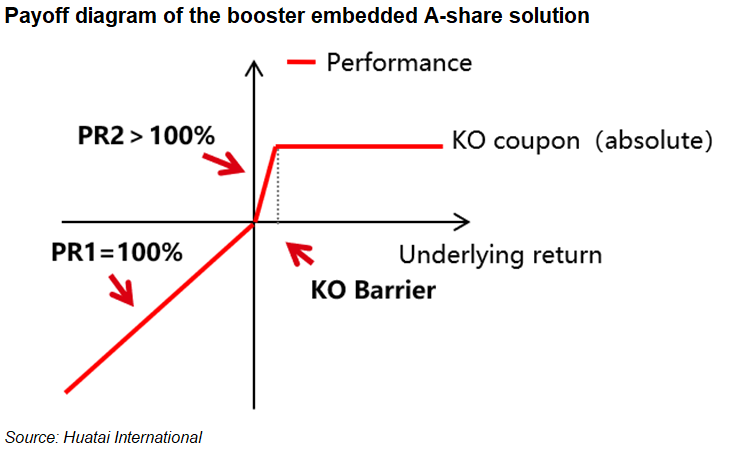 Payoff diagram of the booster embedded A-share solution

Performance

PR2 > 100%

KO coupon (absolute)

PR1=100%

Underlying return

KO Barrier

Source: Huatai International